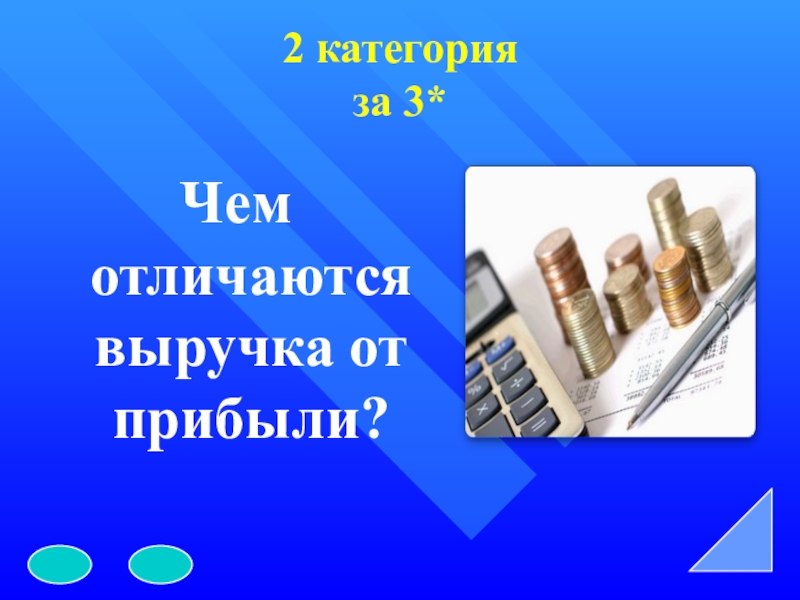 2 категория
за 3*

Чем отличаются выручка от прибыли?